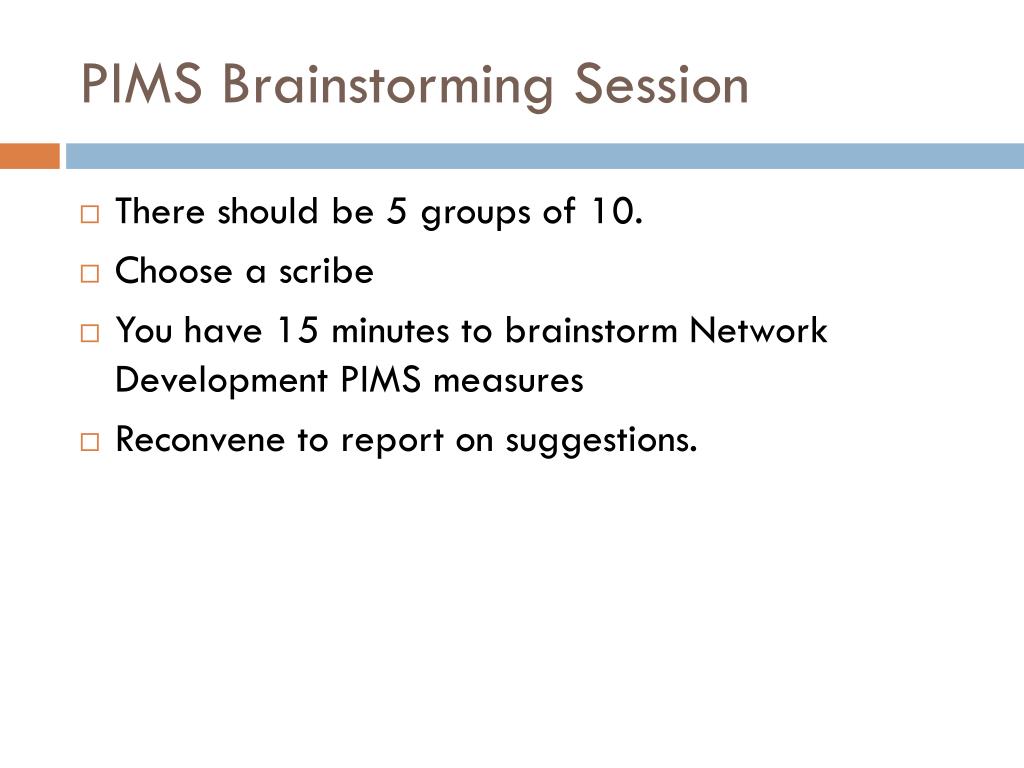 PIMS Brainstorming Session

□ There should be 5 groups of 10.
□ Choose a scribe
□ You have 15 minutes to brainstorm Network Development PIMS measures
□ Reconvene to report on suggestions.